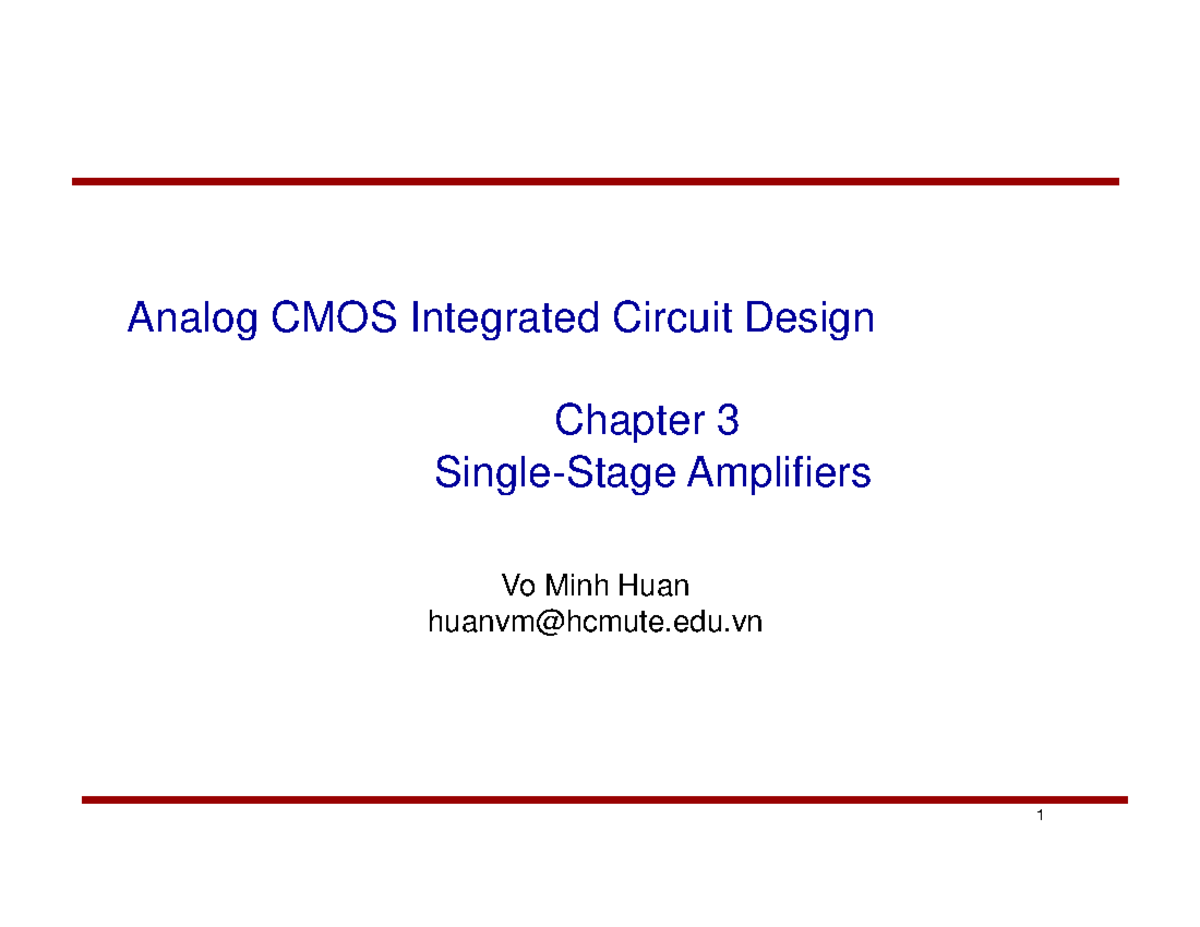 Analog CMOS Integrated Circuit Design

Chapter 3
Single-Stage Amplifiers

Vo Minh Huan
huanvm@hcmute.edu.vn

1